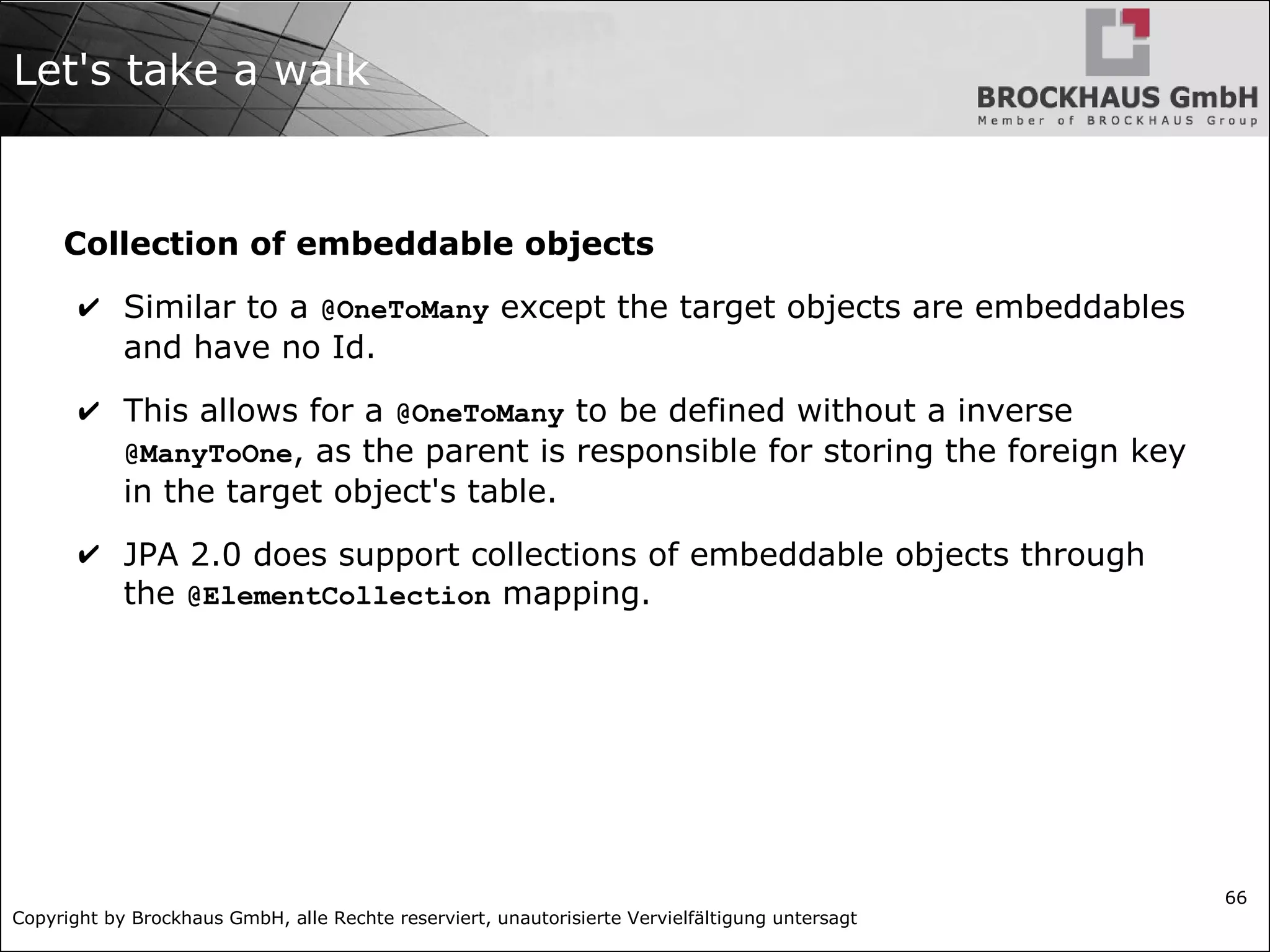 Let's take a walk

BROCKHAUS GmbH
Member of BROCKHAUS Group

Collection of embeddable objects

✔ Similar to a @OneToMany except the target objects are embeddables and have no Id.

✔ This allows for a @OneToMany to be defined without a inverse @ManyToOne, as the parent is responsible for storing the foreign key in the target object's table.

✔ JPA 2.0 does support collections of embeddable objects through the @ElementCollection mapping.

66

Copyright by Brockhaus GmbH, alle Rechte reserviert, unautorisierte Vervielfältigung untersagt